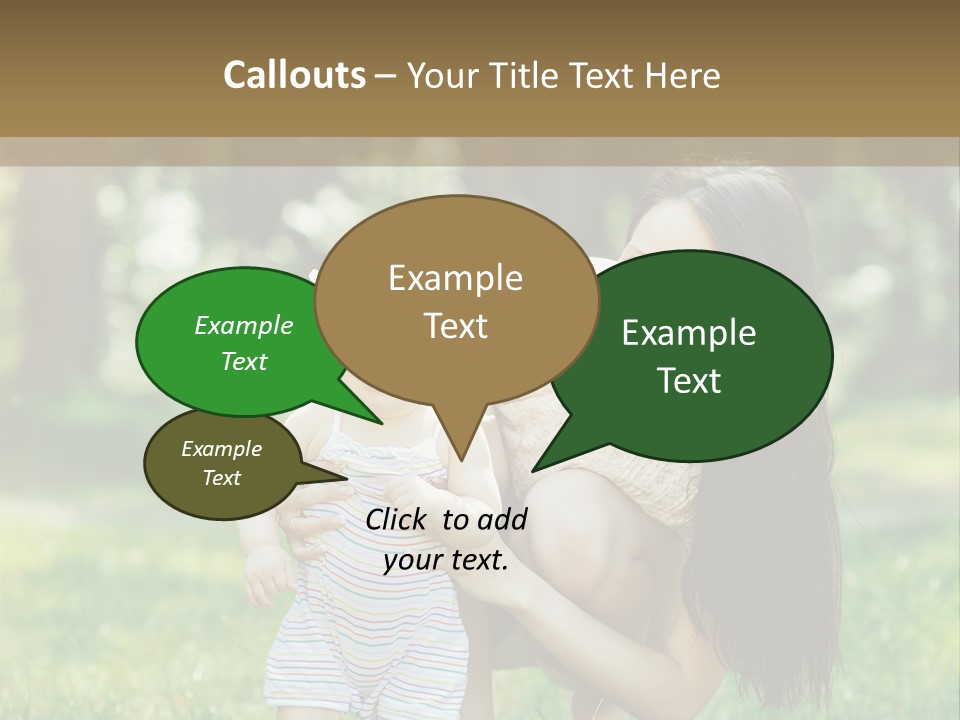 Callouts – Your Title Text Here

Example Text

Example Text

Example Text

Example Text

Click to add your text.